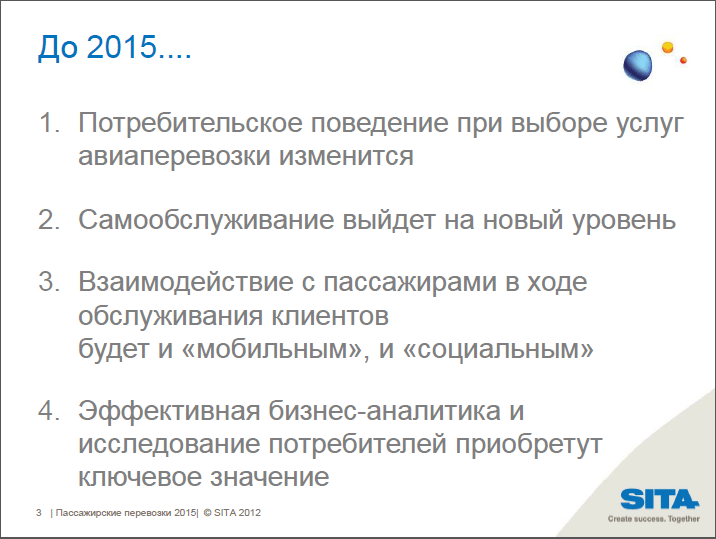 До 2015....

1. Потребительское поведение при выборе услуг авиаперевозки изменится

2. Самообслуживание выйдет на новый уровень

3. Взаимодействие с пассажирами в ходе обслуживания клиентов
будет и «мобильным», и «социальным»

4. Эффективная бизнес-аналитика и исследование потребителей приобретут ключевое значение

3 | Пассажирские перевозки 2015| © SITA 2012

SITA
Create success. Together